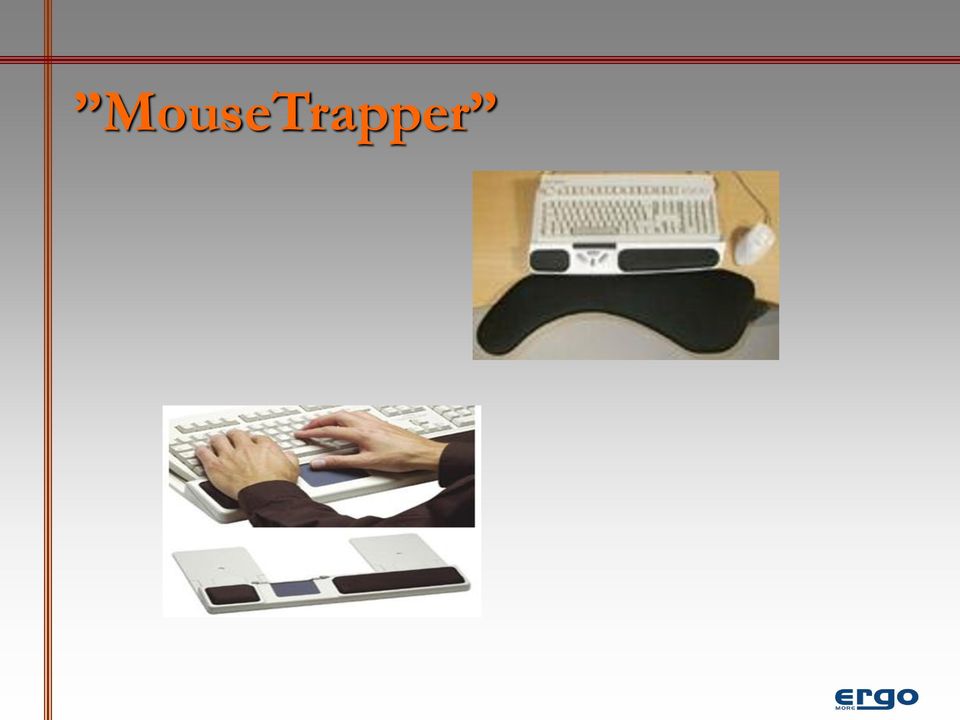 ”MouseTrapper”

ergo
MORE